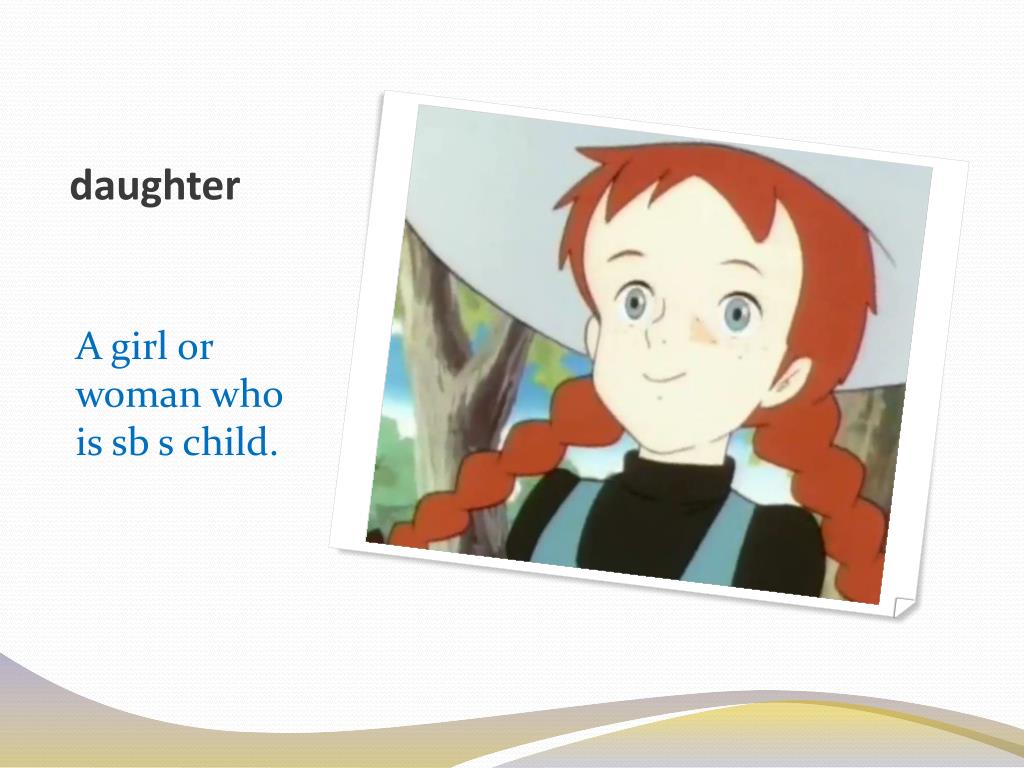 daughter

A girl or woman who is sb s child.